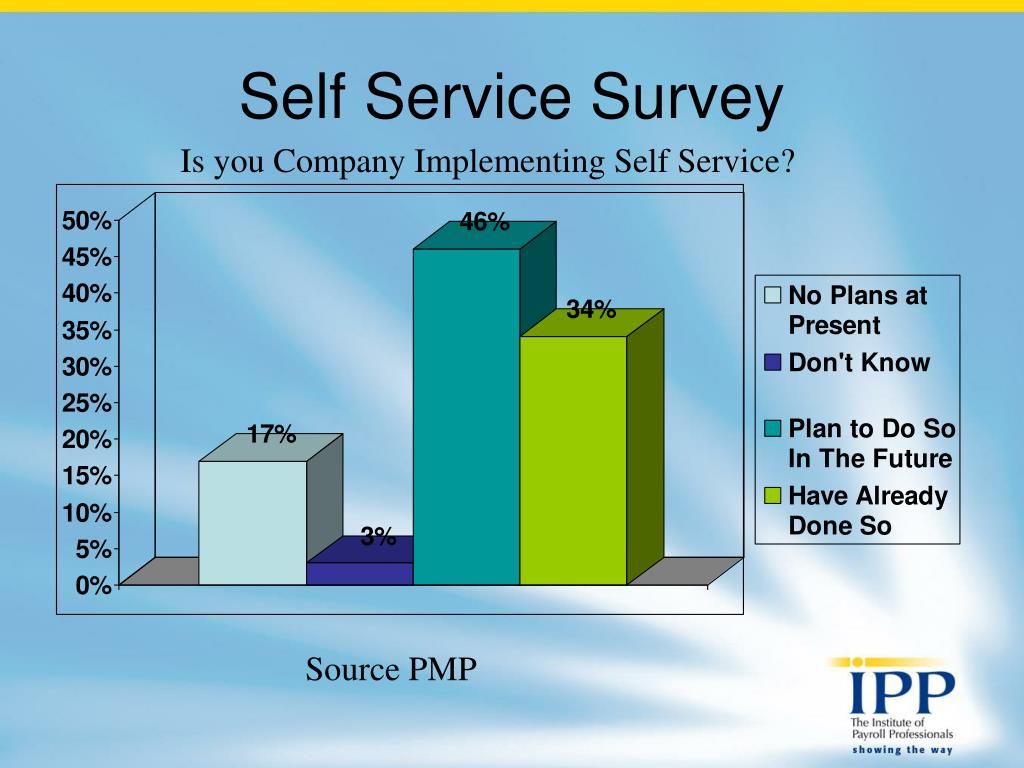 Self Service Survey

Is you Company Implementing Self Service?

50%
45%
40%
35%
30%
25%
20%
15%
10%
5%
0%

17%
3%
46%
34%

No Plans at Present
Don't Know
Plan to Do So In The Future
Have Already Done So

Source PMP

IPP
The Institute of Payroll Professionals
showing the way